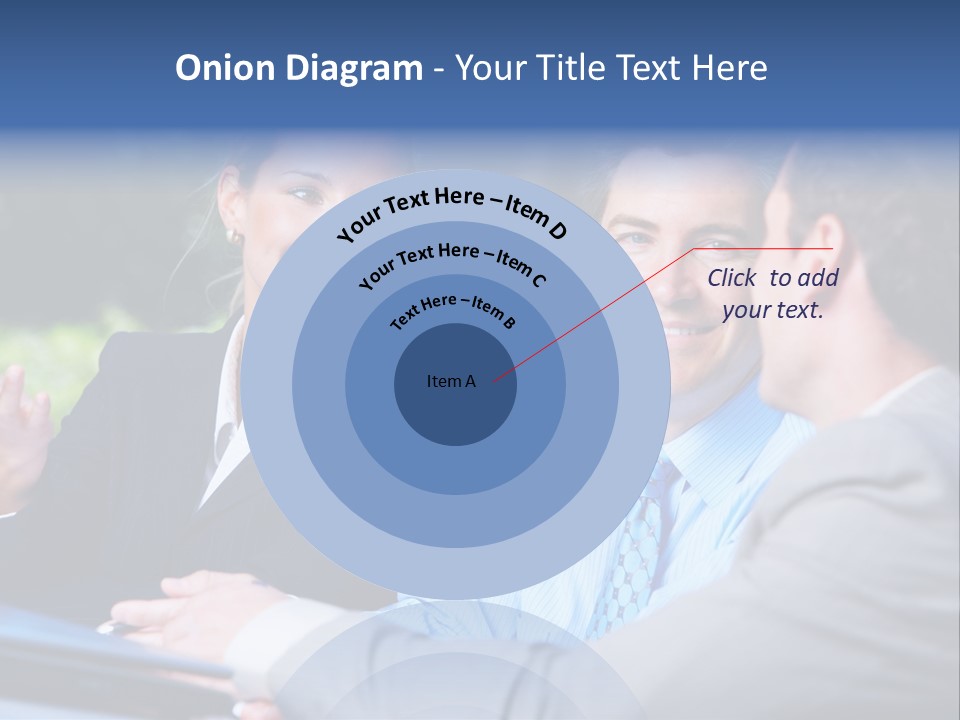 Onion Diagram - Your Title Text Here

Your Text Here – Item D

Your Text Here – Item C

Text Here – Item B

Item A

Click to add your text.